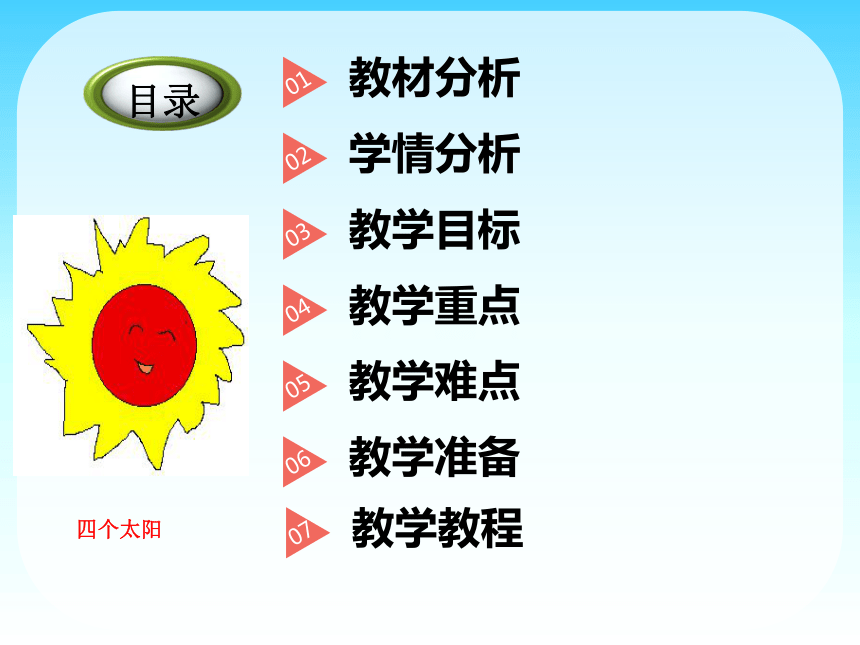 目录

01 教材分析

02 学情分析

03 教学目标

04 教学重点

05 教学难点

06 教学准备

07 教学教程

四个太阳